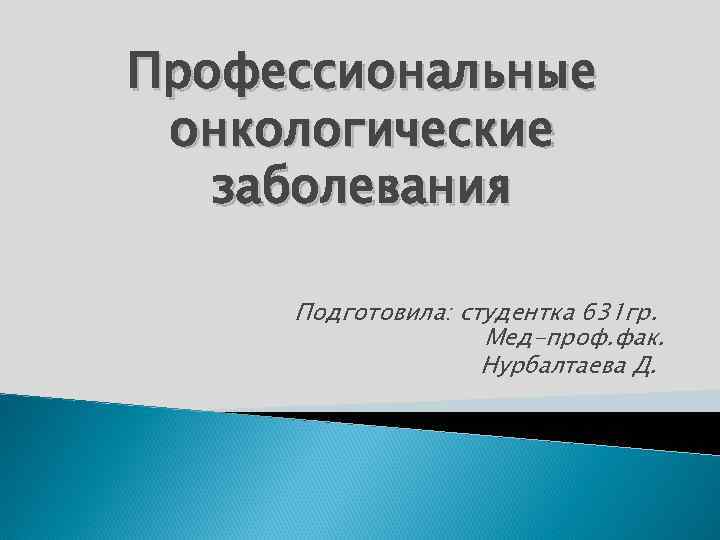 Профессиональные онкологические заболевания

Подготовила: студентка 631гр.
Мед-проф.фак.
Нурбалтаева Д.